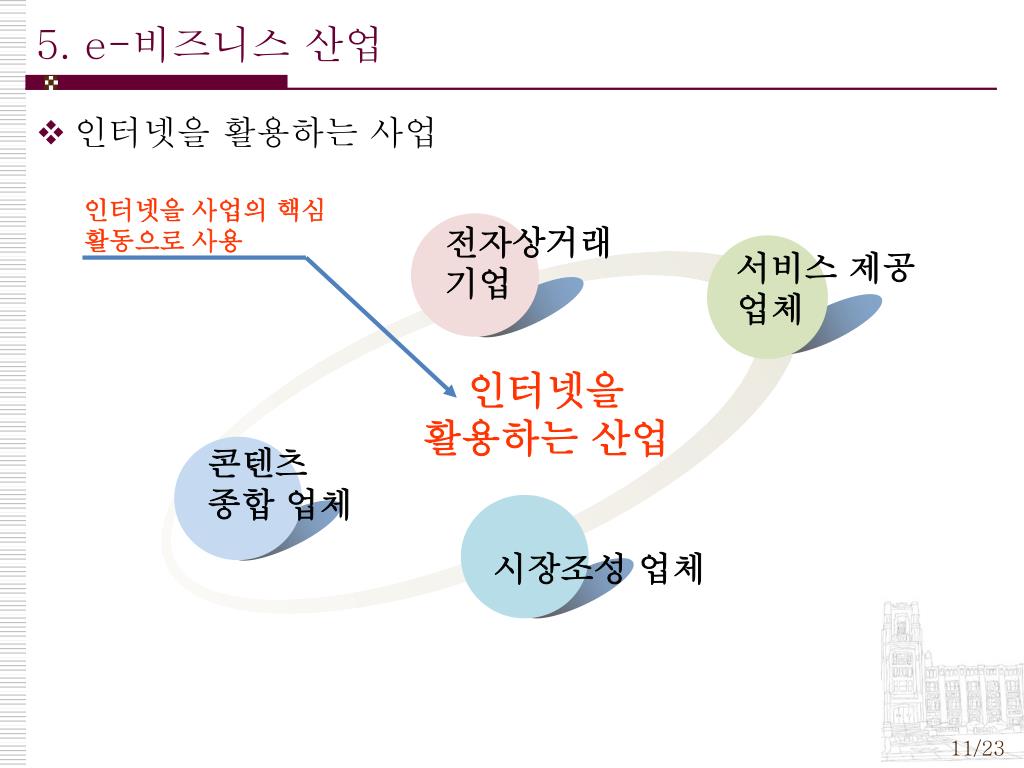 5. e-비즈니스 산업

❖ 인터넷을 활용하는 사업

인터넷을 사업의 핵심 활동으로 사용

전자상거래 기업

서비스 제공 업체

인터넷을 활용하는 산업

콘텐츠 종합 업체

시장조성 업체

11/23